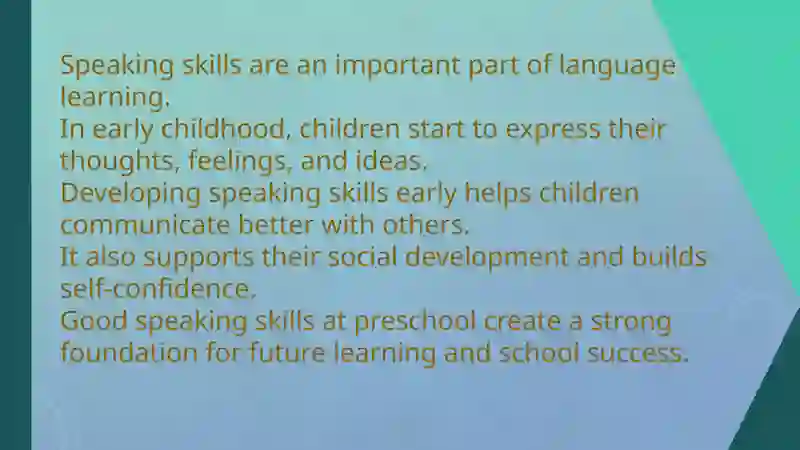 Speaking skills are an important part of language learning.
In early childhood, children start to express their thoughts, feelings, and ideas.
Developing speaking skills early helps children communicate better with others.
It also supports their social development and builds self-confidence.
Good speaking skills at preschool create a strong foundation for future learning and school success.